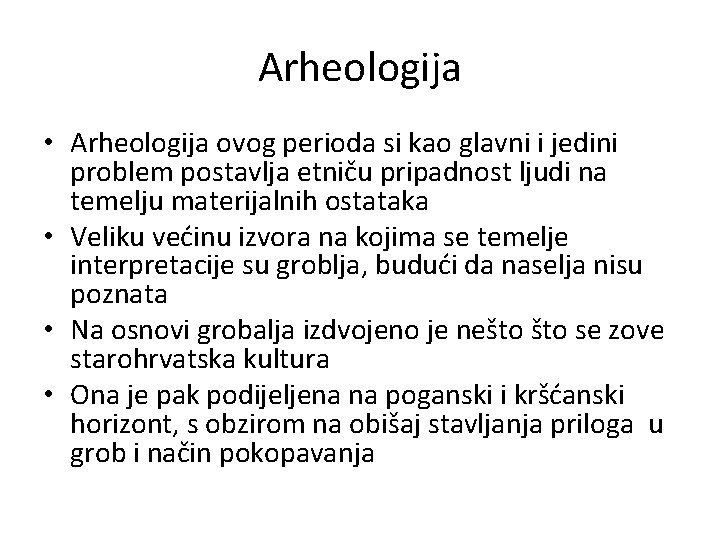 Arheologija

• Arheologija ovog perioda si kao glavni i jedini problem postavlja etniču pripadnost ljudi na temelju materijalnih ostataka
• Veliku većinu izvora na kojima se temelje interpretacije su groblja, budući da naselja nisu poznata
• Na osnovi grobalja izdvojeno je nešto što se zove starohrvatska kultura
• Ona je pak podijeljena na poganski i kršćanski horizont, s obzirom na obišaj stavljanja priloga u grob i način pokopavanja